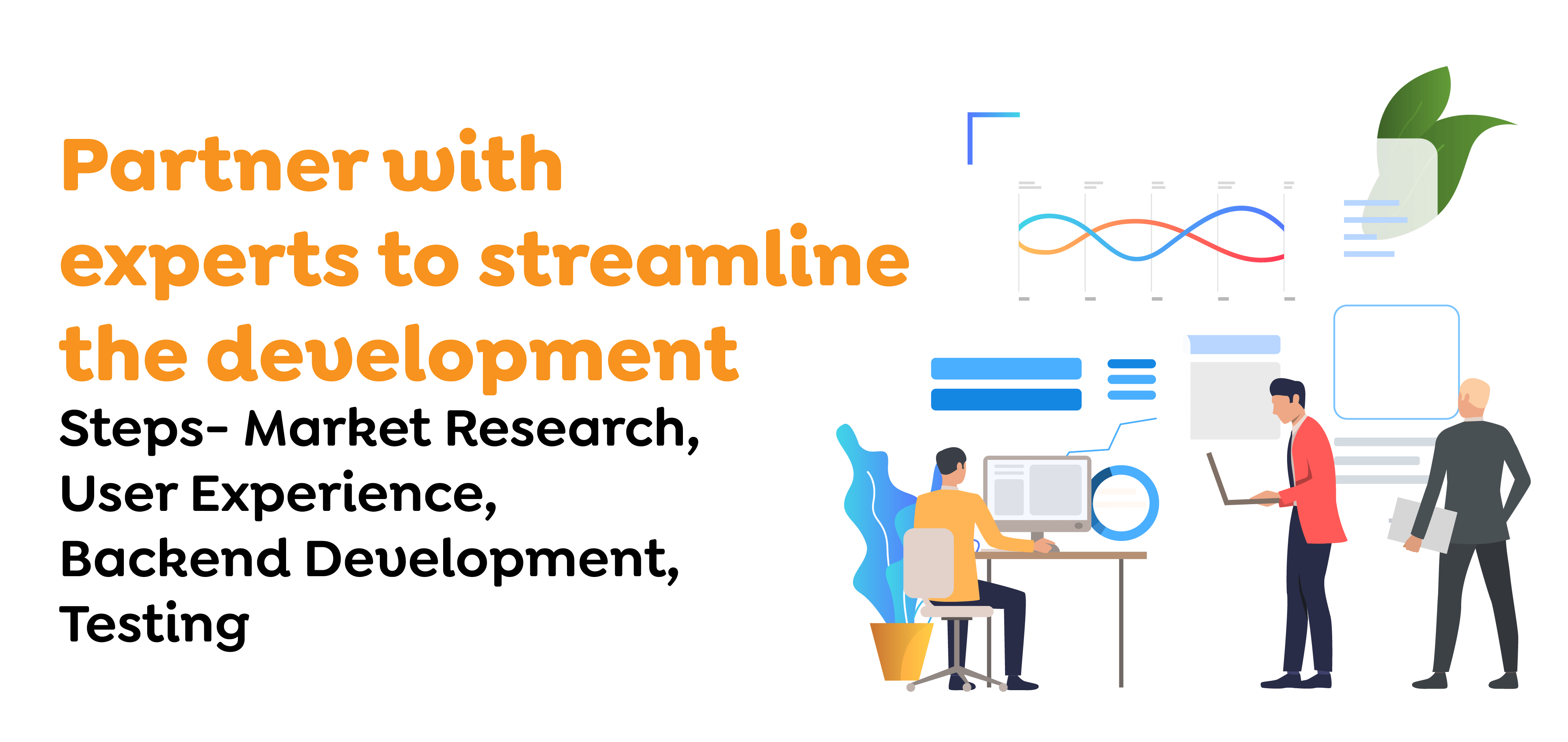 Partner with experts to streamline the development

Steps- Market Research, User Experience, Backend Development, Testing